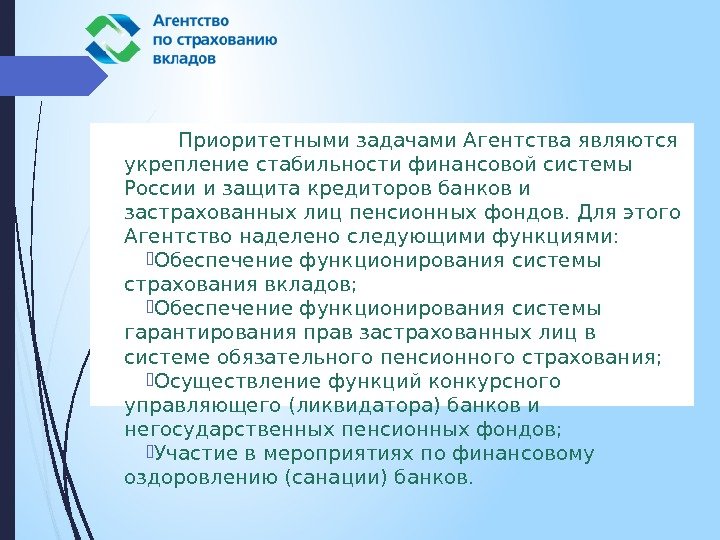 Агентство
по страхованию
вкладов

Приоритетными задачами Агентства являются укрепление стабильности финансовой системы России и защита кредиторов банков и застрахованных лиц пенсионных фондов. Для этого Агентство наделено следующими функциями:

Обеспечение функционирования системы страхования вкладов;

Обеспечение функционирования системы гарантирования прав застрахованных лиц в системе обязательного пенсионного страхования;

Осуществление функций конкурсного управляющего (ликвидатора) банков и негосударственных пенсионных фондов;

Участие в мероприятиях по финансовому оздоровлению (санации) банков.